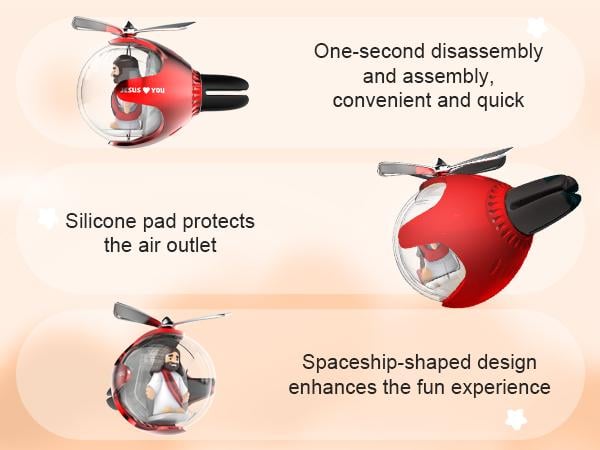 JESUS ♥ YOU

One-second disassembly and assembly, convenient and quick

Silicone pad protects the air outlet

Spaceship-shaped design enhances the fun experience